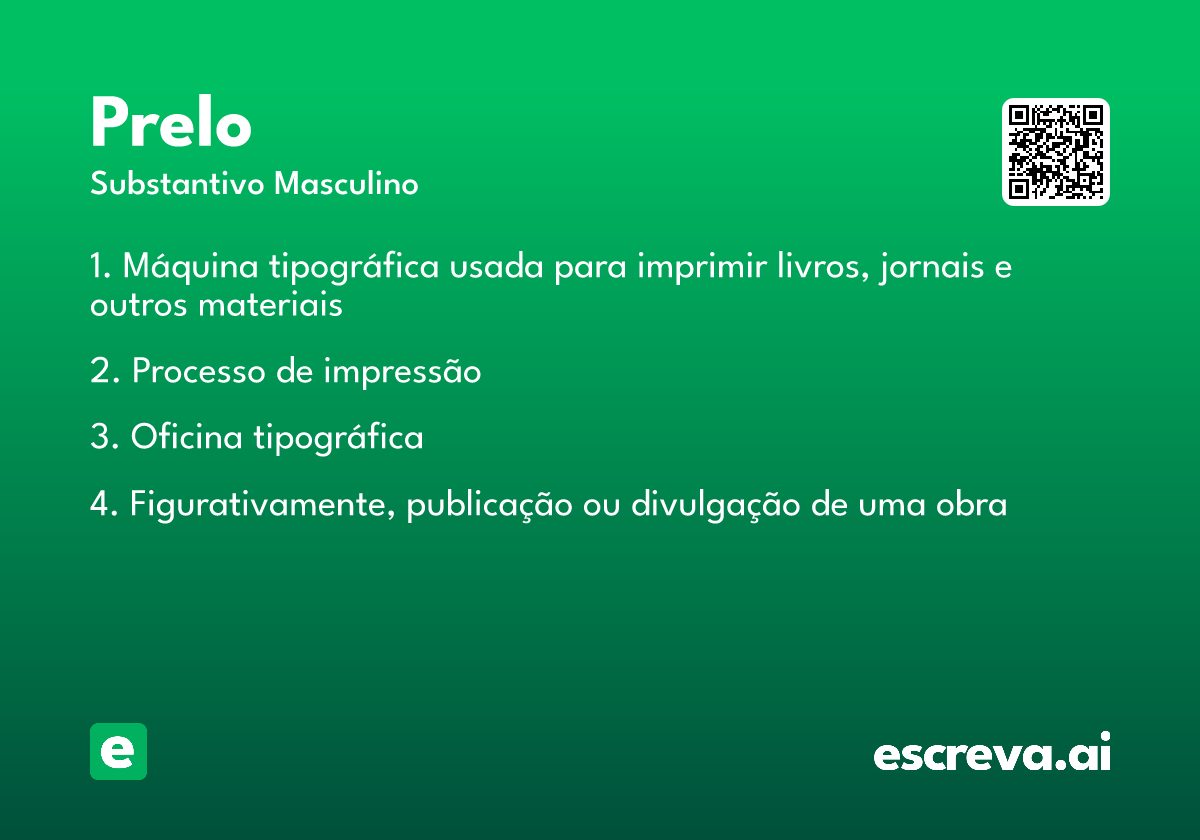 Prelo
Substantivo Masculino

1. Máquina tipográfica usada para imprimir livros, jornais e outros materiais

2. Processo de impressão

3. Oficina tipográfica

4. Figurativamente, publicação ou divulgação de uma obra

e

escreva.ai